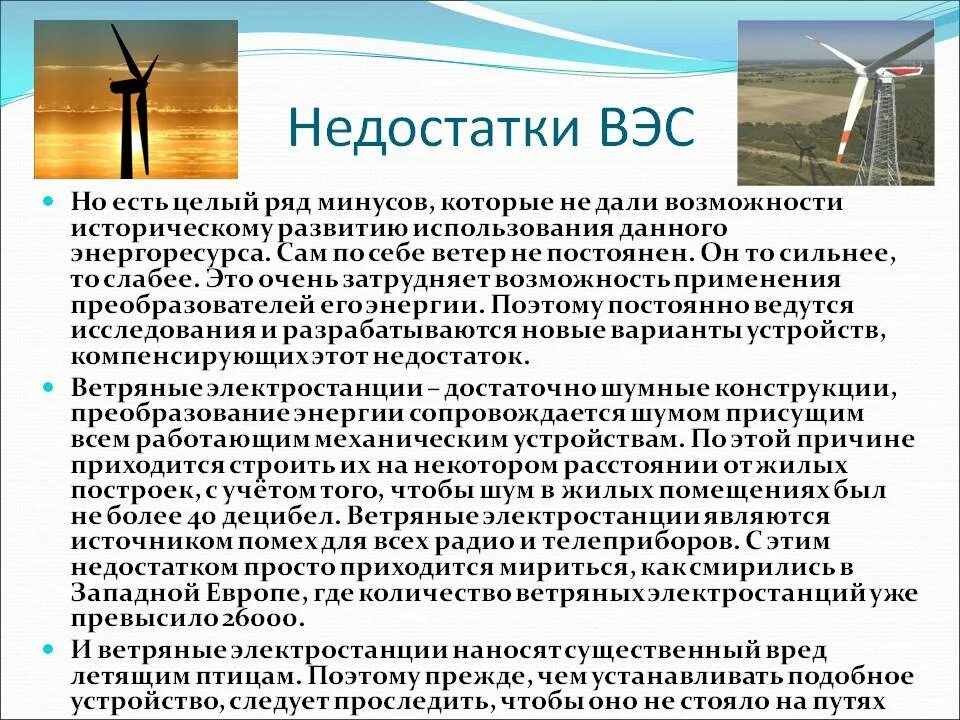 Недостатки ВЭС

Но есть целый ряд минусов, которые не дали возможности историческому развитию использования данного энергоресурса. Сам по себе ветер не постоянен. Он то сильнее, то слабее. Это очень затрудняет возможность применения преобразователей его энергии. Поэтому постоянно ведутся исследования и разрабатываются новые варианты устройств, компенсирующих этот недостаток.

Ветряные электростанции – достаточно шумные конструкции, преобразование энергии сопровождается шумом присущим всем работающим механическим устройствам. По этой причине приходится строить их на некотором расстоянии от жилых построек, с учётом того, чтобы шум в жилых помещениях был не более 40 децибел. Ветряные электростанции являются источником помех для всех радио и телеприборов. С этим недостатком просто приходится мириться, как смирились в Западной Европе, где количество ветряных электростанций уже превысило 26000.

И ветряные электростанции наносят существенный вред летящим птицам. Поэтому прежде, чем устанавливать подобное устройство, следует проследить, чтобы оно не стояло на путях